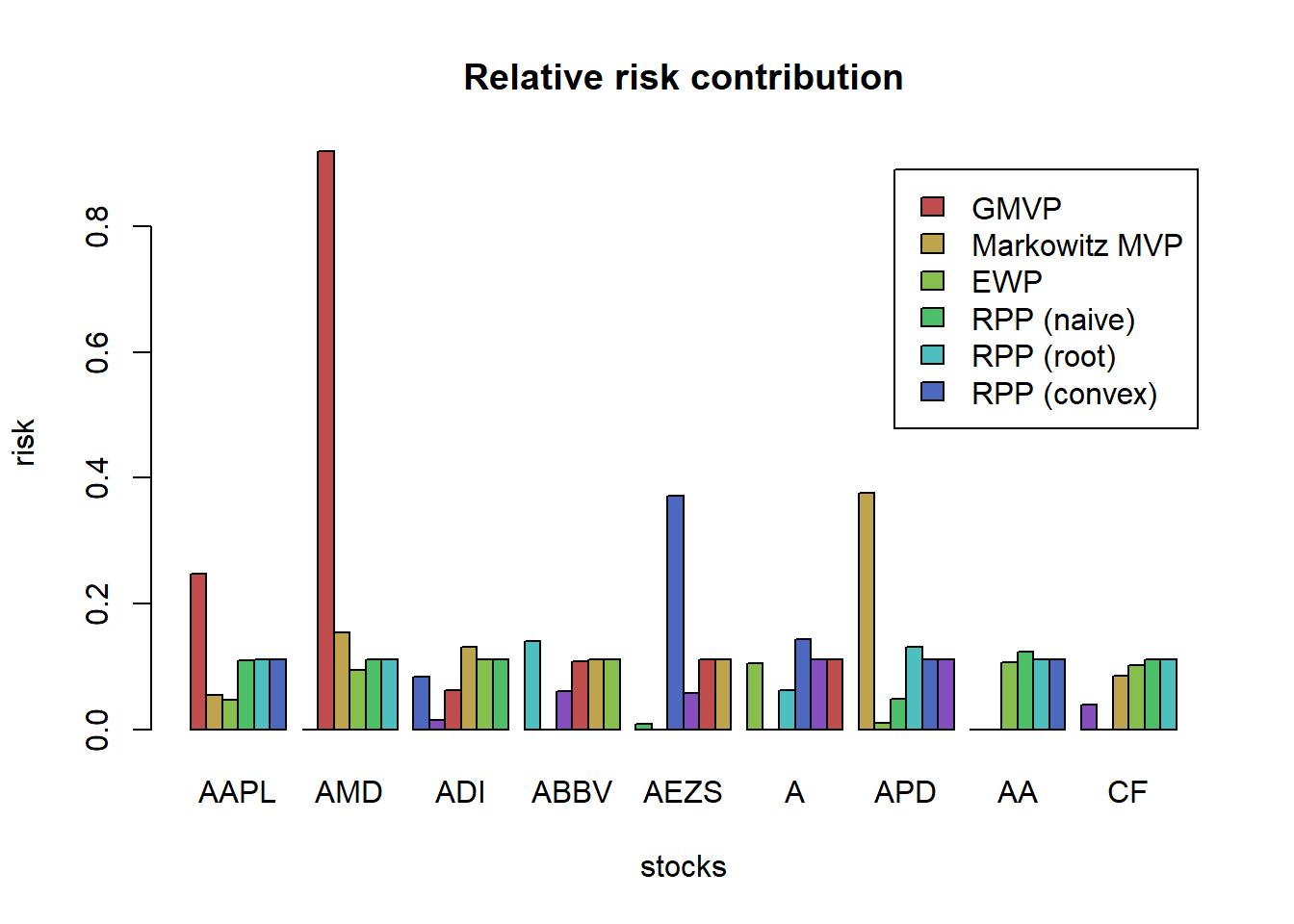 Relative risk contribution

GMVP
Markowitz MVP
EWP
RPP (naive)
RPP (root)
RPP (convex)

risk

0.0
0.2
0.4
0.6
0.8

AAPL AMD ADI ABBV AEZS A APD AA CF

stocks